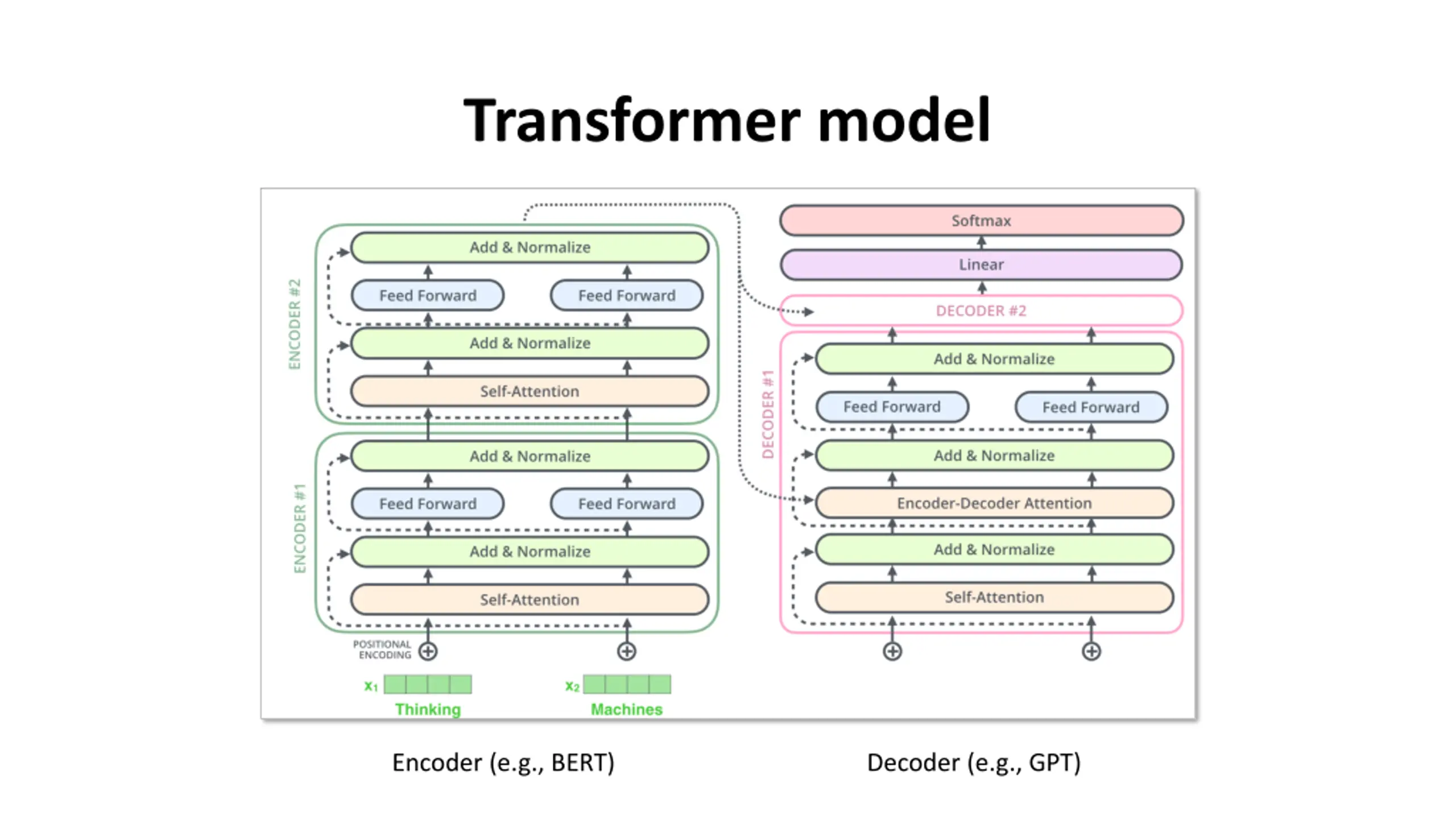 Transformer model

ENCODER #2

Add & Normalize

Feed Forward

Feed Forward

Add & Normalize

Self-Attention

ENCODER #1

Add & Normalize

Feed Forward

Feed Forward

Add & Normalize

Self-Attention

POSITIONAL ENCODING

$x_1$

Thinking

$x_2$

Machines

Softmax

Linear

DECODER #2

DECODER #1

Add & Normalize

Feed Forward

Feed Forward

Add & Normalize

Encoder-Decoder Attention

Add & Normalize

Self-Attention

Encoder (e.g., BERT)

Decoder (e.g., GPT)